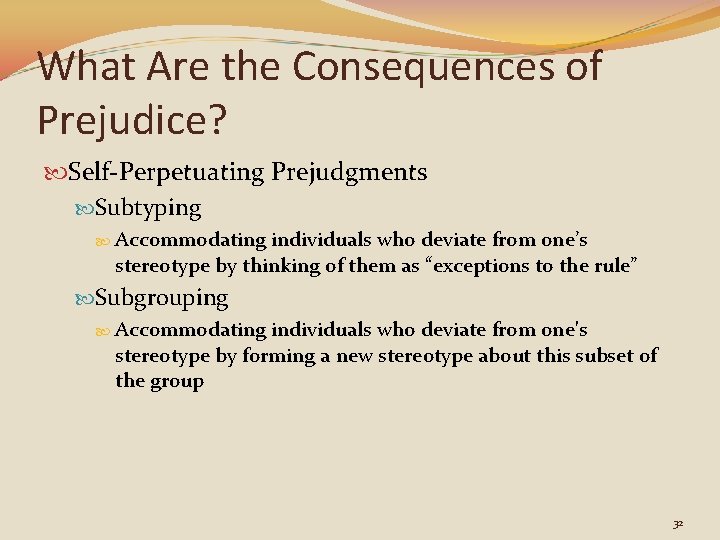 What Are the Consequences of Prejudice?

Self-Perpetuating Prejudgments

Subtyping

Accommodating individuals who deviate from one's stereotype by thinking of them as "exceptions to the rule"

Subgrouping

Accommodating individuals who deviate from one's stereotype by forming a new stereotype about this subset of the group

32